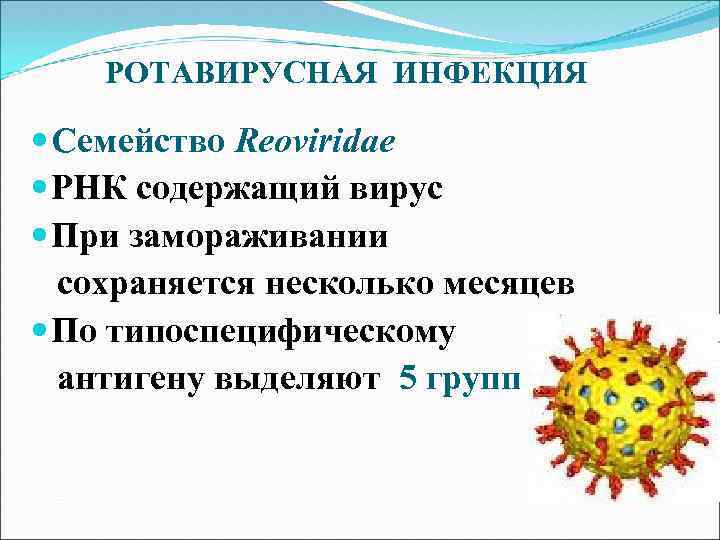 РОТАВИРУСНАЯ ИНФЕКЦИЯ

Семейство Reoviridae

РНК содержащий вирус

При замораживании сохраняется несколько месяцев

По типоспецифическому антигену выделяют 5 групп